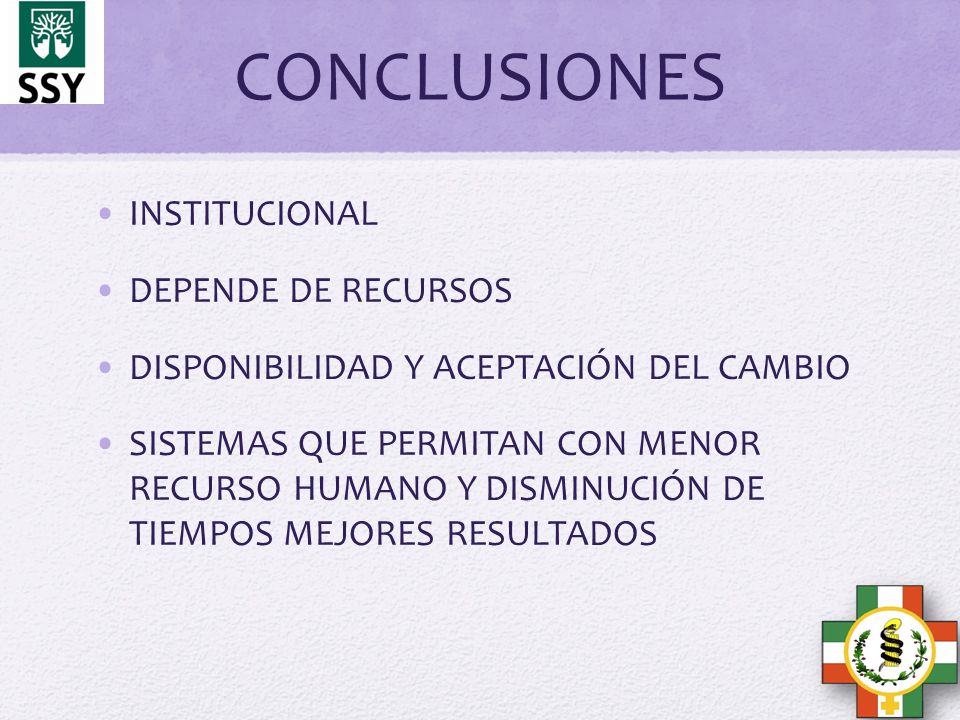 SSY

CONCLUSIONES

• INSTITUCIONAL

• DEPENDE DE RECURSOS

• DISPONIBILIDAD Y ACEPTACIÓN DEL CAMBIO

• SISTEMAS QUE PERMITAN CON MENOR RECURSO HUMANO Y DISMINUCIÓN DE TIEMPOS MEJORES RESULTADOS